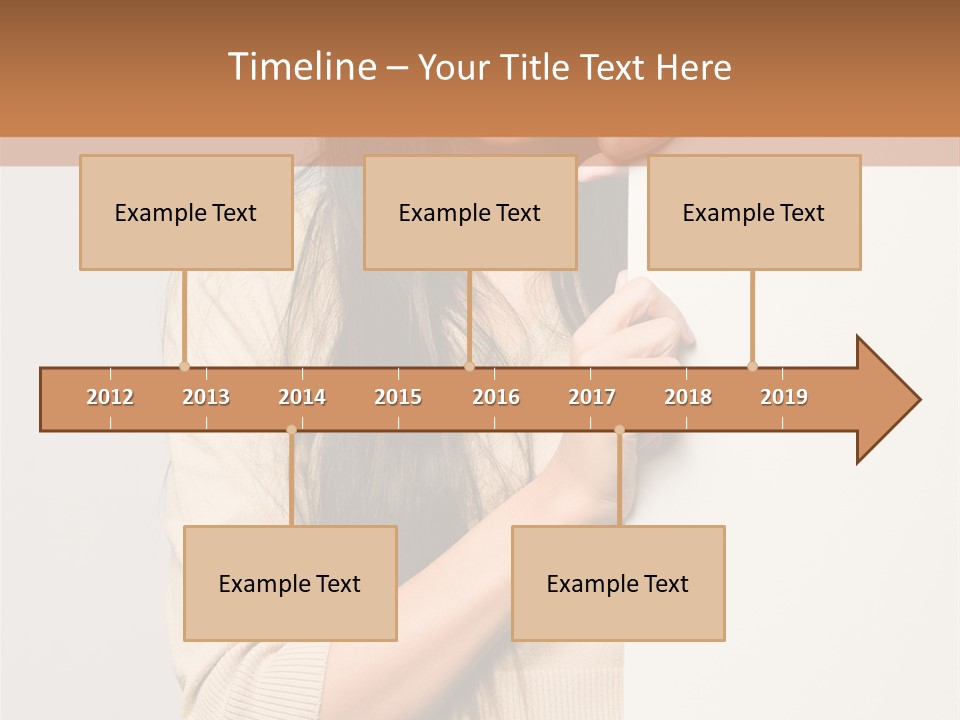 Timeline – Your Title Text Here

Example Text

Example Text

Example Text

2012 2013 2014 2015 2016 2017 2018 2019

Example Text

Example Text